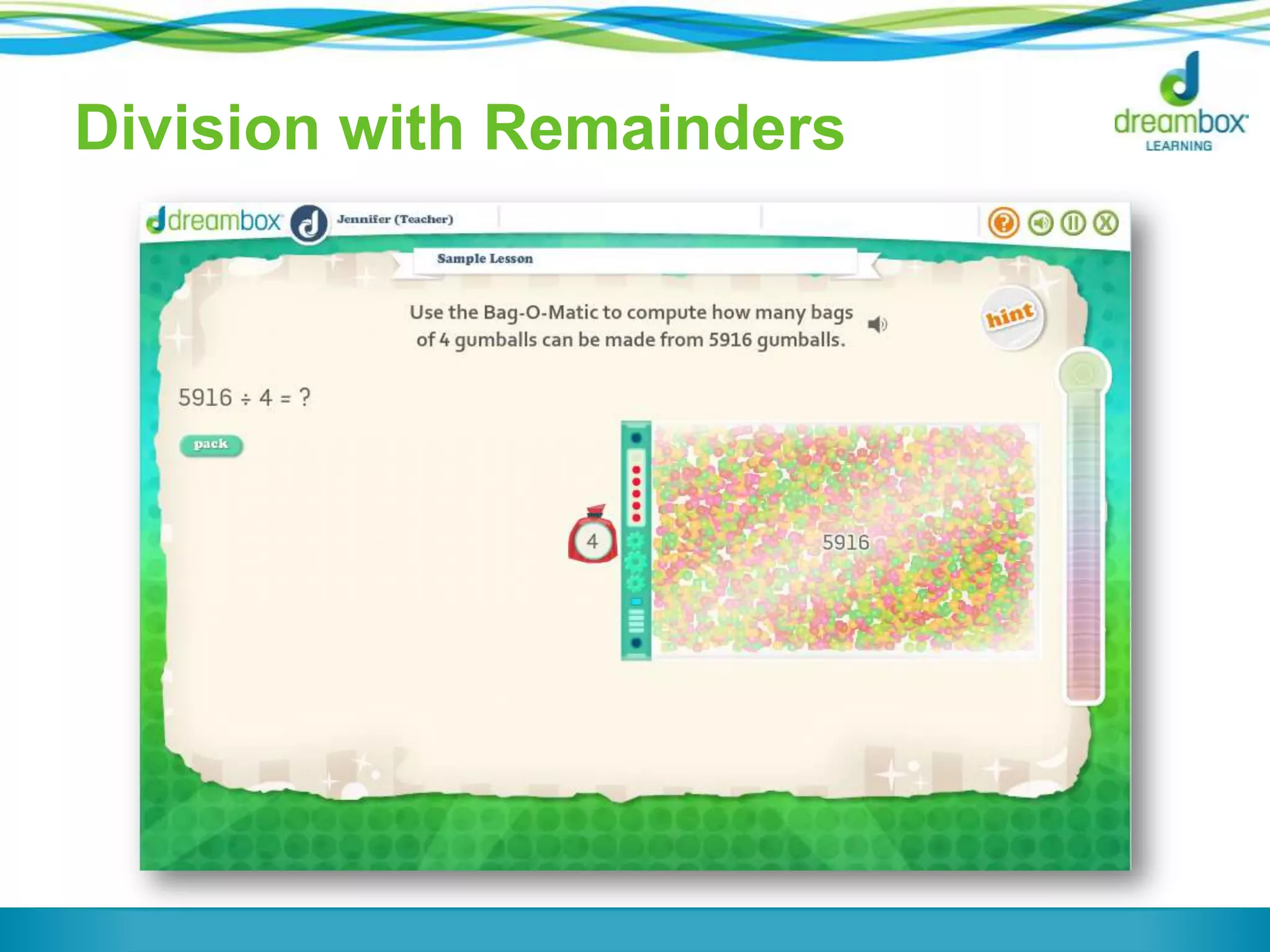 Division with Remainders

dreambox LEARNING

dreambox Jennifer (Teacher)

Sample Lesson

Use the Bag-O-Matic to compute how many bags of 4 gumballs can be made from 5916 gumballs.

hint

$5916 \div 4 = ?$

pack

4

5916